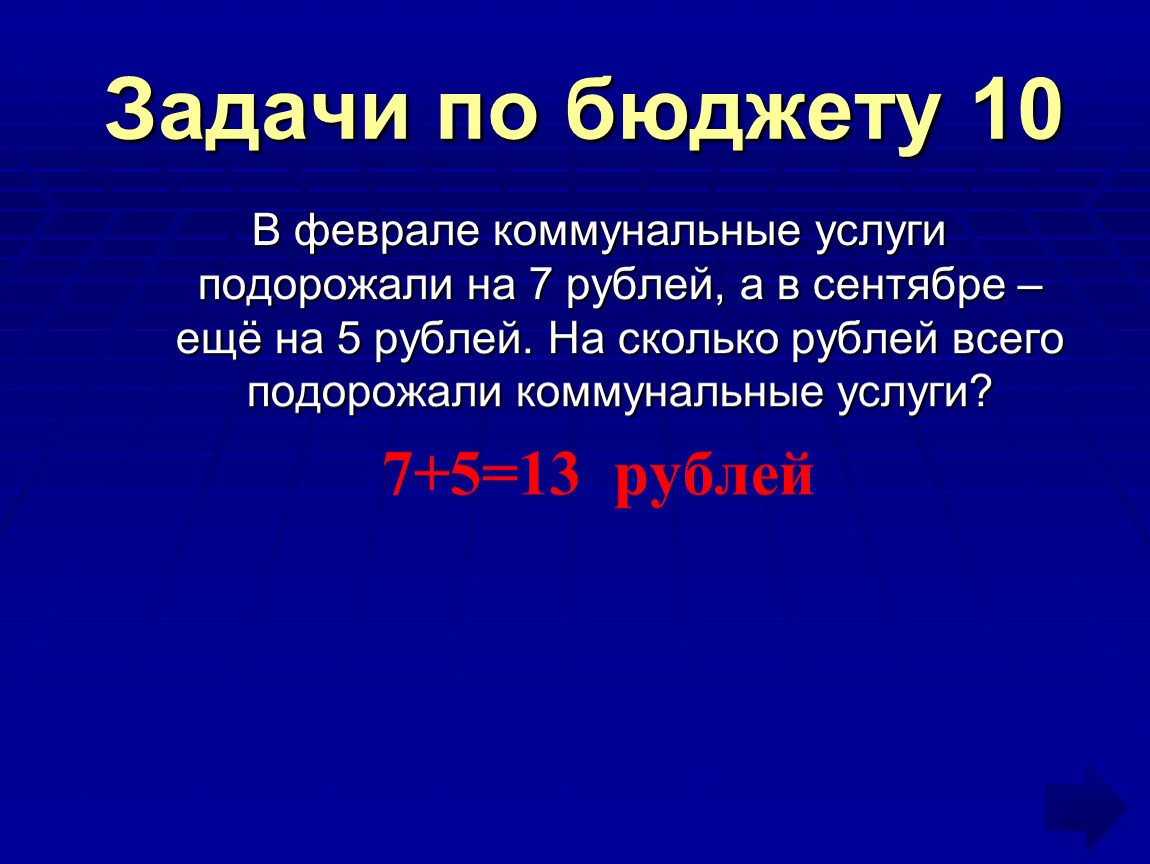 Задачи по бюджету 10

В феврале коммунальные услуги подорожали на 7 рублей, а в сентябре – ещё на 5 рублей. На сколько рублей всего подорожали коммунальные услуги?

$7+5=13$ рублей